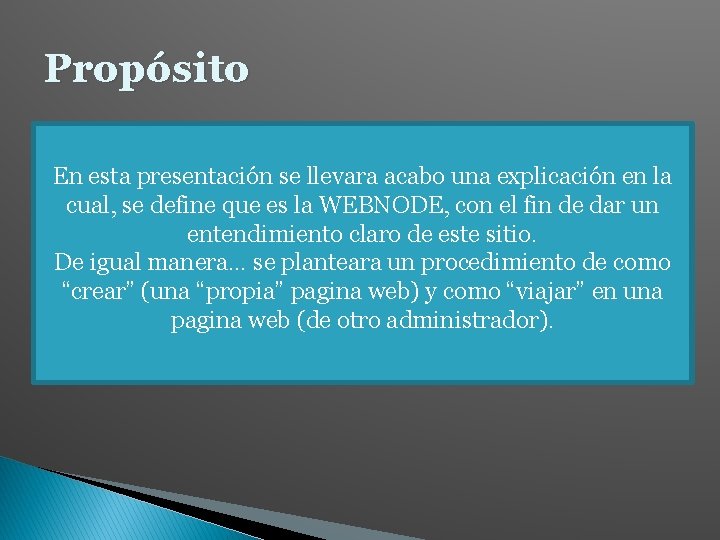 Propósito

En esta presentación se llevara acabo una explicación en la cual, se define que es la WEBNODE, con el fin de dar un entendimiento claro de este sitio.
De igual manera… se planteara un procedimiento de como “crear” (una “propia” pagina web) y como “viajar” en una pagina web (de otro administrador).